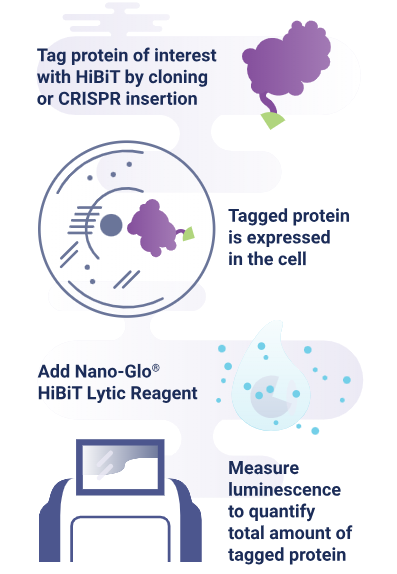 Tag protein of interest with HiBiT by cloning or CRISPR insertion

Tagged protein is expressed in the cell

Add Nano-Glo® HiBiT Lytic Reagent

Measure luminescence to quantify total amount of tagged protein